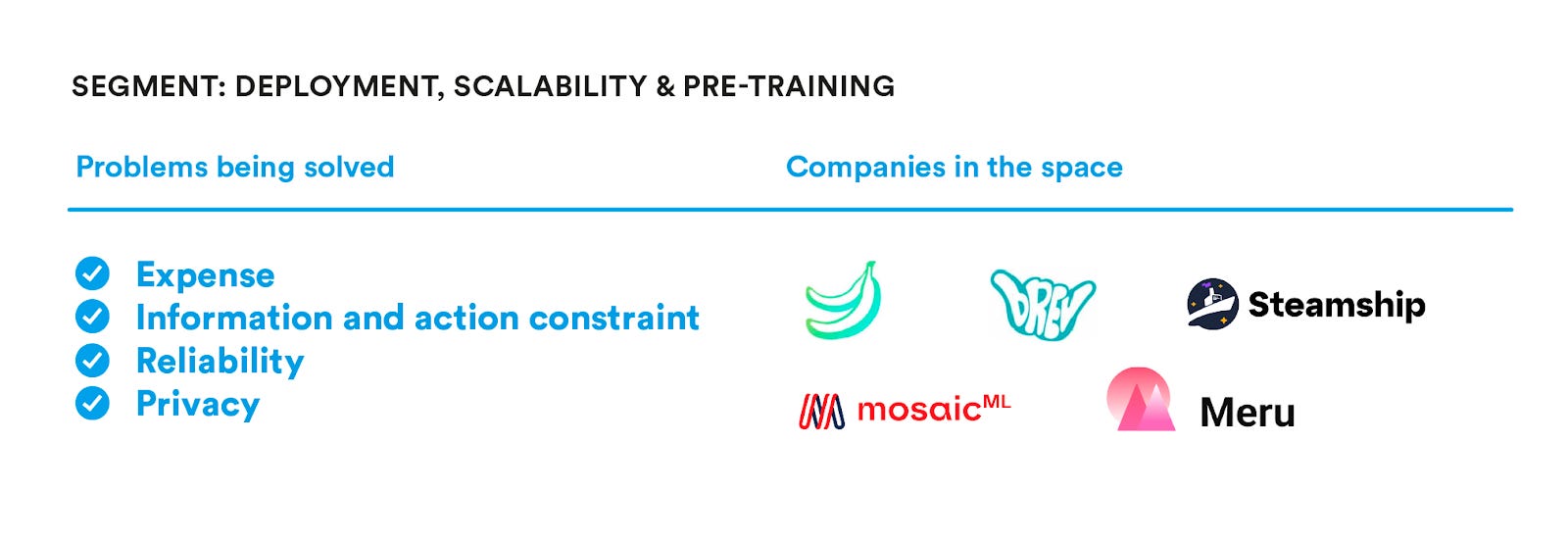 SEGMENT: DEPLOYMENT, SCALABILITY & PRE-TRAINING

Problems being solved

Expense
Information and action constraint
Reliability
Privacy

Companies in the space

DREV

Steamship

mosaicML

Meru